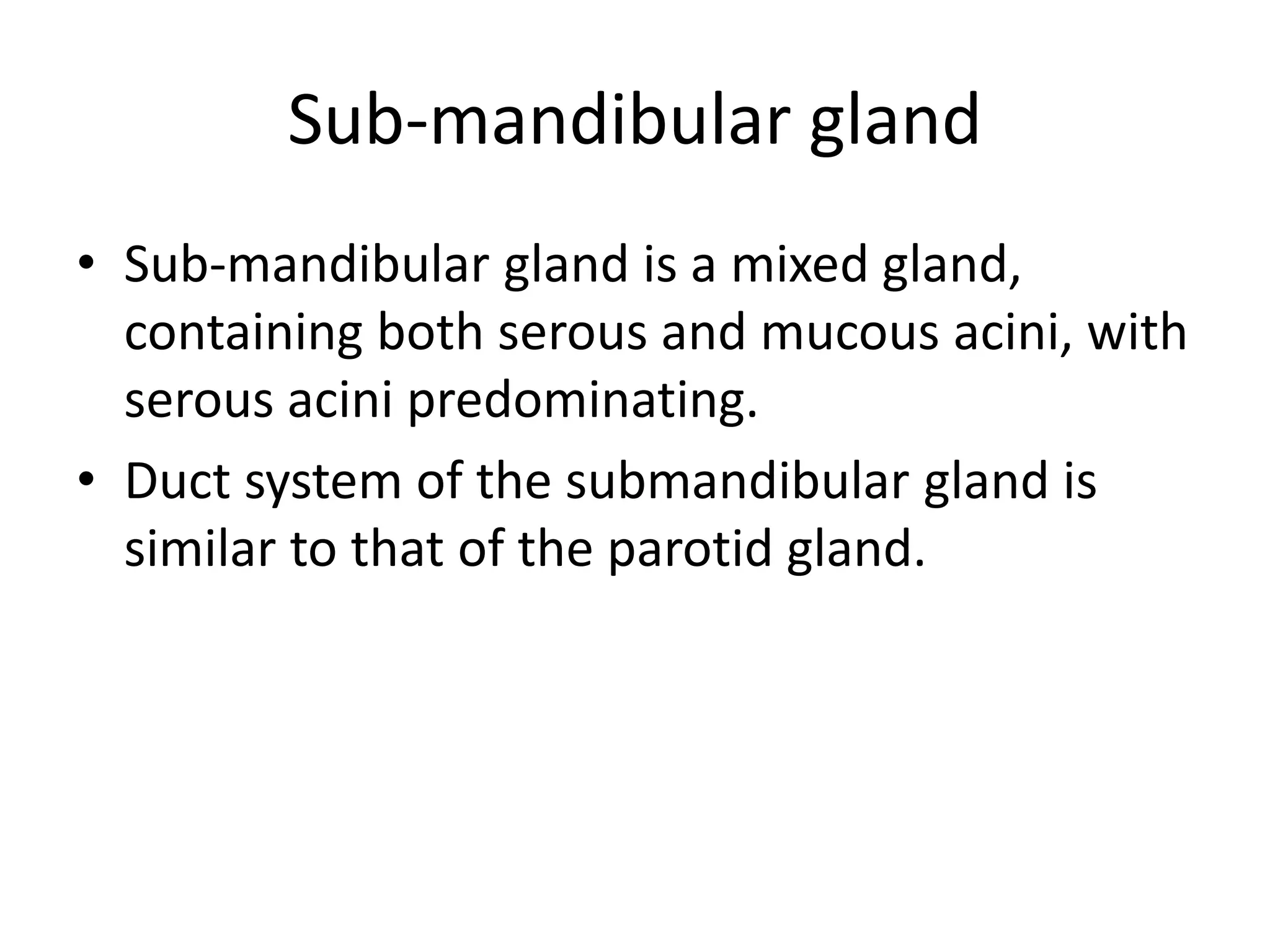 Sub-mandibular gland

• Sub-mandibular gland is a mixed gland, containing both serous and mucous acini, with serous acini predominating.

• Duct system of the submandibular gland is similar to that of the parotid gland.